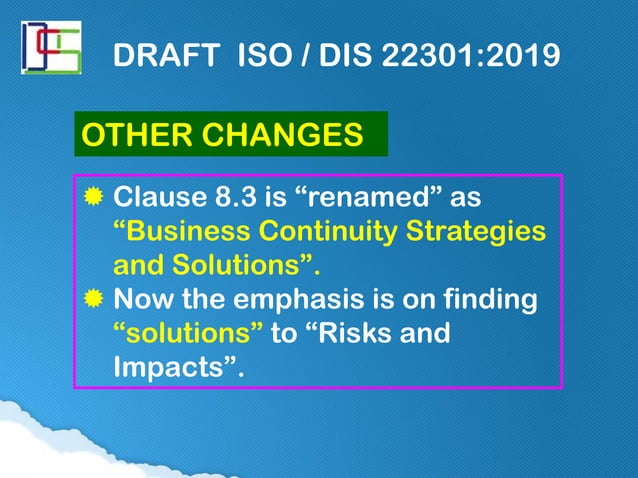 DRAFT ISO / DIS 22301:2019

OTHER CHANGES

Clause 8.3 is “renamed” as “Business Continuity Strategies and Solutions”.

Now the emphasis is on finding “solutions” to “Risks and Impacts”.